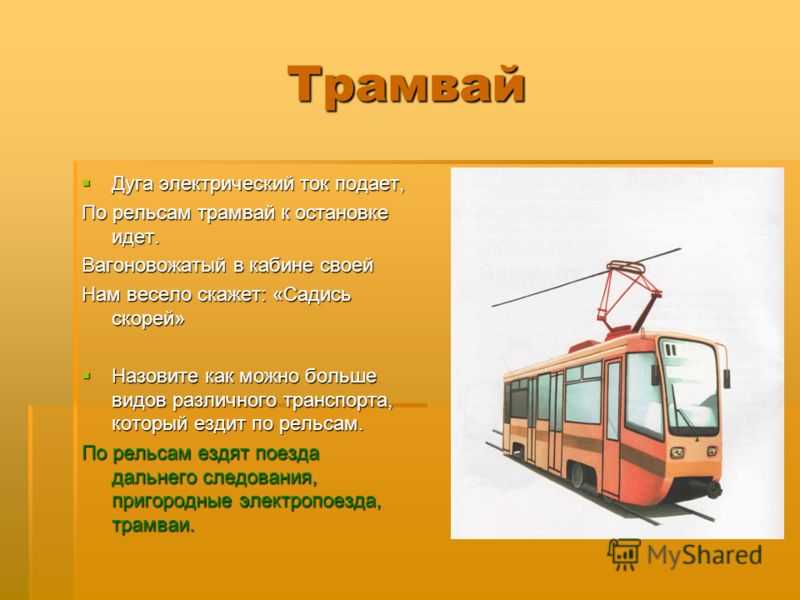 Трамвай

Дуга электрический ток подает,
По рельсам трамвай к остановке идет.
Вагоновожатый в кабине своей
Нам весело скажет: «Садись скорей»

Назовите как можно больше видов различного транспорта, который ездит по рельсам.
По рельсам ездят поезда дальнего следования, пригородные электропоезда, трамваи.

MyShared